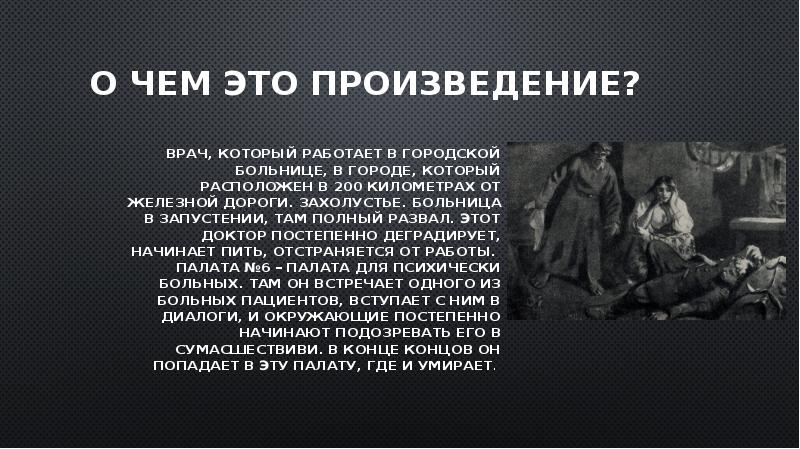 О ЧЕМ ЭТО ПРОИЗВЕДЕНИЕ?

ВРАЧ, КОТОРЫЙ РАБОТАЕТ В ГОРОДСКОЙ БОЛЬНИЦЕ, В ГОРОДЕ, КОТОРЫЙ РАСПОЛОЖЕН В 200 КИЛОМЕТРАХ ОТ ЖЕЛЕЗНОЙ ДОРОГИ. ЗАХОЛУСТЬЕ. БОЛЬНИЦА В ЗАПУСТЕНИИ, ТАМ ПОЛНЫЙ РАЗВАЛ. ЭТОТ ДОКТОР ПОСТЕПЕННО ДЕГРАДИРУЕТ, НАЧИНАЕТ ПИТЬ, ОТСТРАНЯЕТСЯ ОТ РАБОТЫ. ПАЛАТА №6 – ПАЛАТА ДЛЯ ПСИХИЧЕСКИ БОЛЬНЫХ. ТАМ ОН ВСТРЕЧАЕТ ОДНОГО ИЗ БОЛЬНЫХ ПАЦИЕНТОВ, ВСТУПАЕТ С НИМ В ДИАЛОГИ, И ОКРУЖАЮЩИЕ ПОСТЕПЕННО НАЧИНАЮТ ПОДОЗРЕВАТЬ ЕГО В СУМАСШЕСТВИВИ. В КОНЦЕ КОНЦОВ ОН ПОПАДАЕТ В ЭТУ ПАЛАТУ, ГДЕ И УМИРАЕТ.